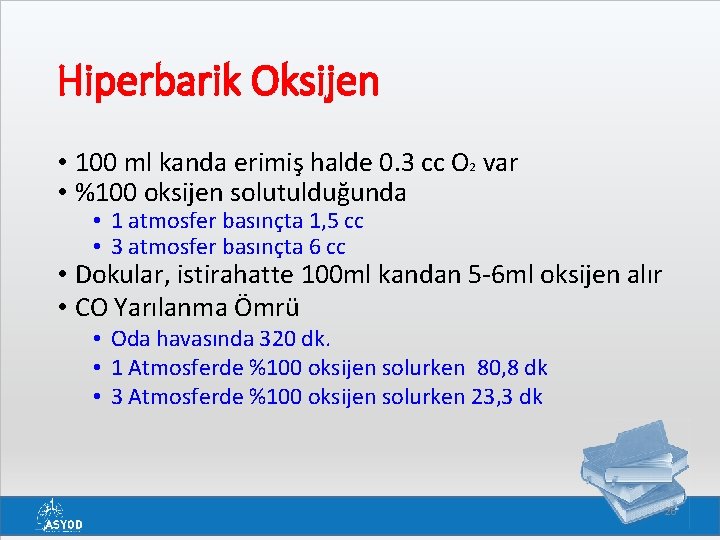 Hiperbarik Oksijen

• 100 ml kanda erimiş halde 0.3 cc $O_2$ var
• %100 oksijen solutulduğunda
  • 1 atmosfer basınçta 1,5 cc
  • 3 atmosfer basınçta 6 cc
• Dokular, istirahatte 100ml kandan 5-6ml oksijen alır
• CO Yarılanma Ömrü
  • Oda havasında 320 dk.
  • 1 Atmosferde %100 oksijen solurken 80,8 dk
  • 3 Atmosferde %100 oksijen solurken 23,3 dk

ASYOD

26